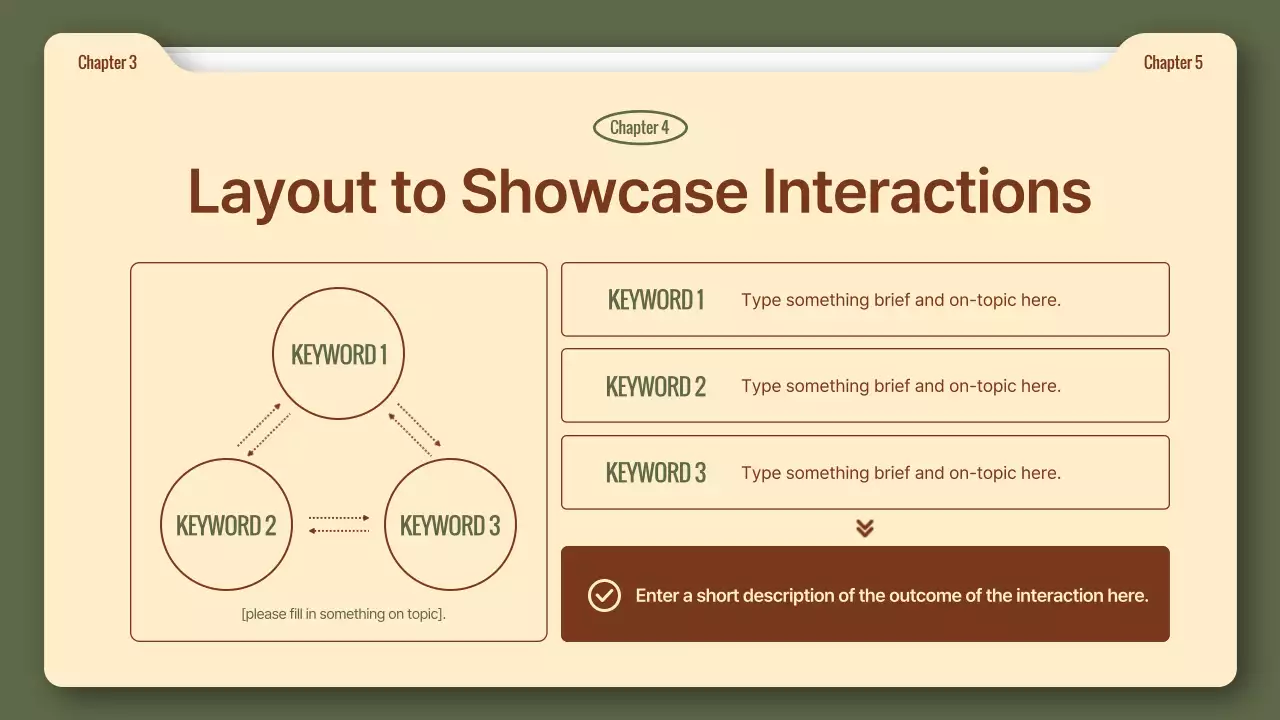 Chapter 3

Chapter 5

Chapter 4

Layout to Showcase Interactions

KEYWORD 1

KEYWORD 2

KEYWORD 3

[please fill in something on topic].

KEYWORD 1 Type something brief and on-topic here.

KEYWORD 2 Type something brief and on-topic here.

KEYWORD 3 Type something brief and on-topic here.

Enter a short description of the outcome of the interaction here.